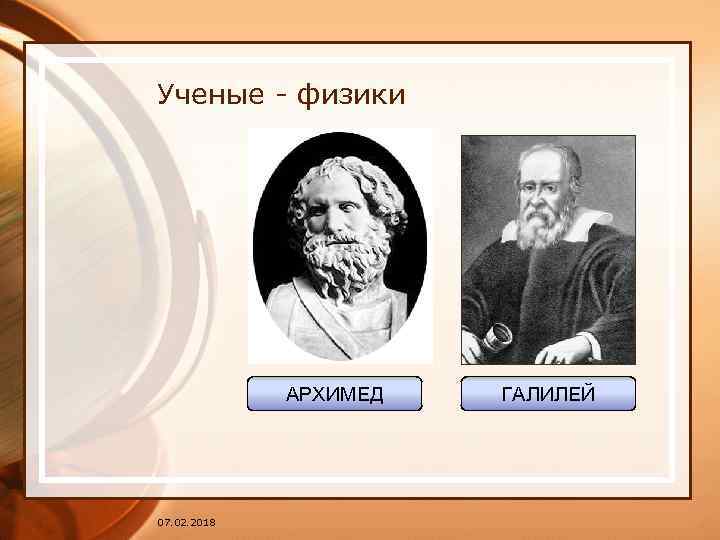 Ученые - физики

АРХИМЕД

ГАЛИЛЕЙ

07.02.2018